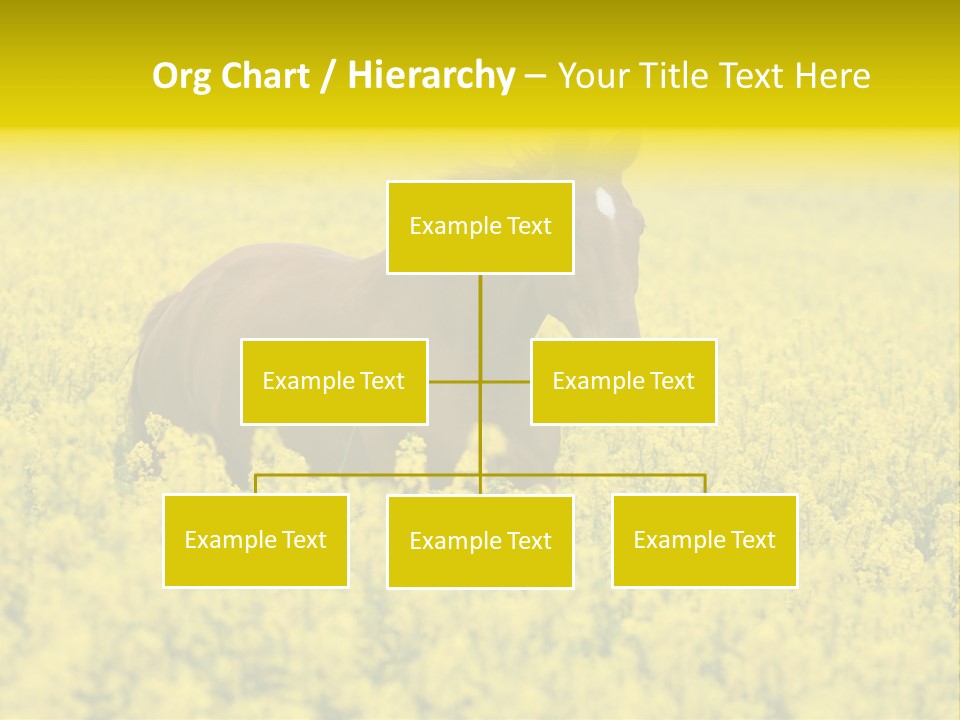 Org Chart / Hierarchy – Your Title Text Here

Example Text

Example Text

Example Text

Example Text

Example Text

Example Text